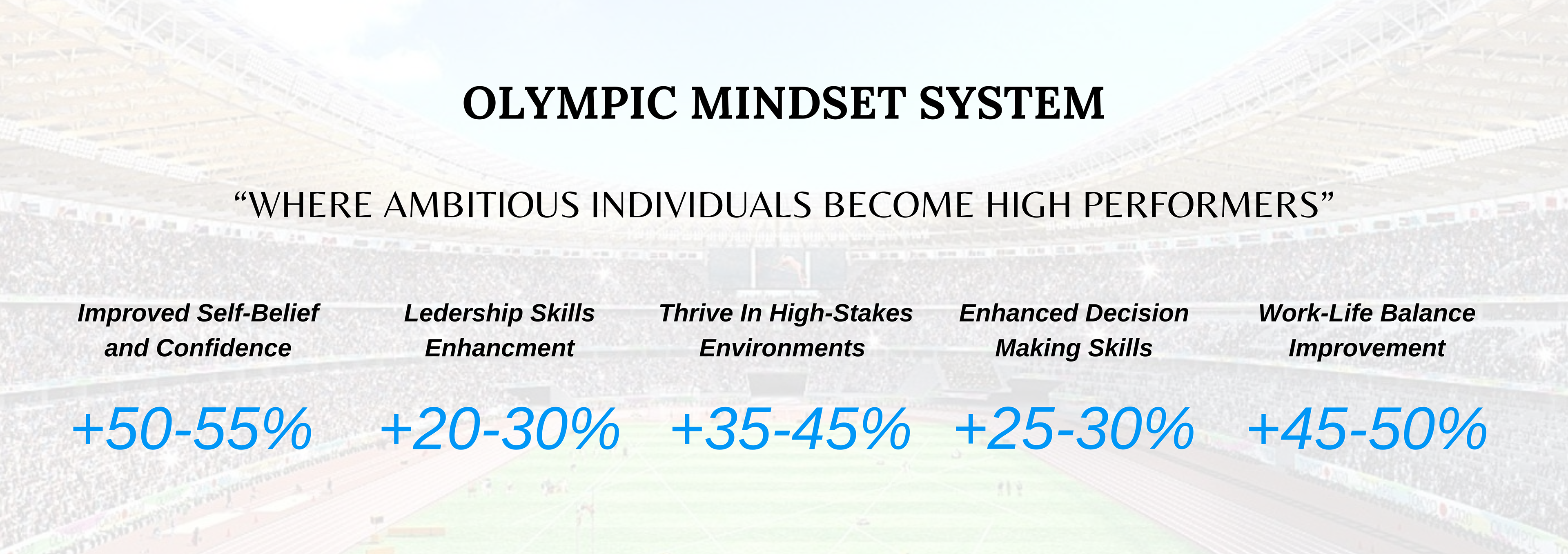 OLYMPIC MINDSET SYSTEM

“WHERE AMBITIOUS INDIVIDUALS BECOME HIGH PERFORMERS”

Improved Self-Belief and Confidence

+50-55%

Ledership Skills Enhancment

+20-30%

Thrive In High-Stakes Environments

+35-45%

Enhanced Decision Making Skills

+25-30%

Work-Life Balance Improvement

+45-50%